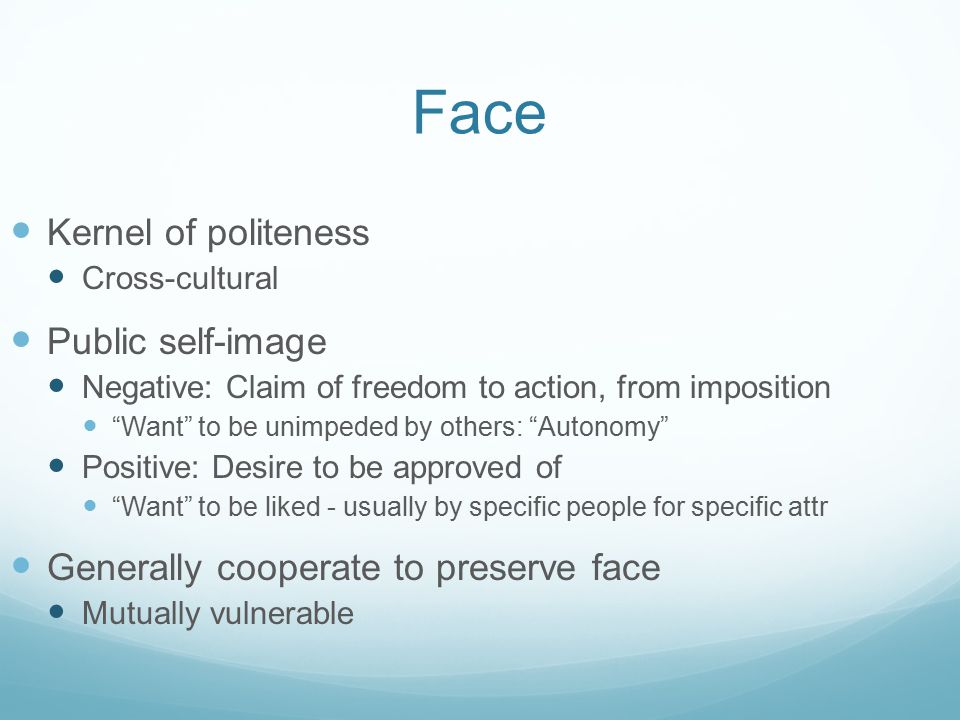 Face

Kernel of politeness

Cross-cultural

Public self-image

Negative: Claim of freedom to action, from imposition

“Want” to be unimpeded by others: “Autonomy”

Positive: Desire to be approved of

“Want” to be liked - usually by specific people for specific attr

Generally cooperate to preserve face

Mutually vulnerable